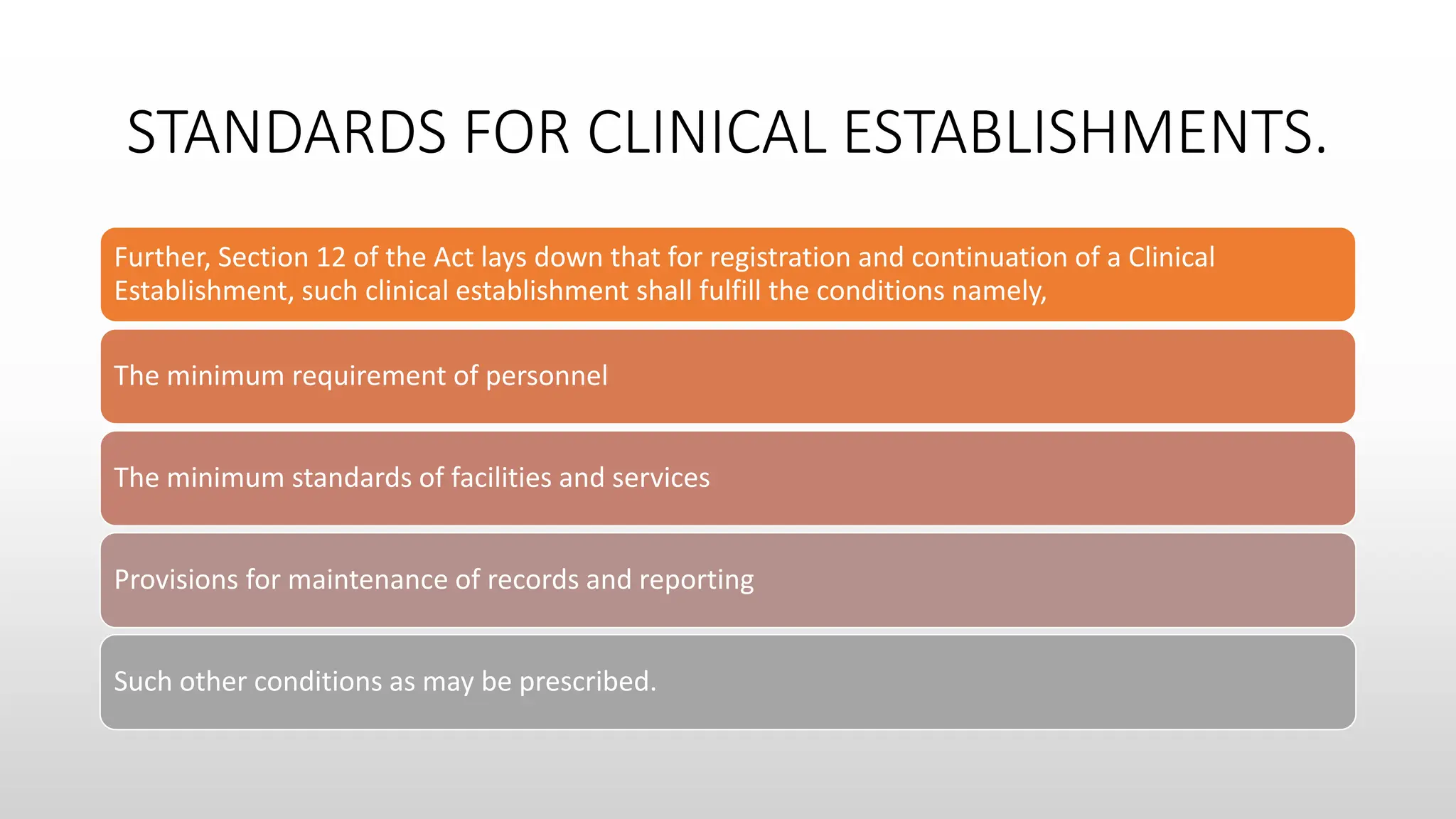 STANDARDS FOR CLINICAL ESTABLISHMENTS.

Further, Section 12 of the Act lays down that for registration and continuation of a Clinical Establishment, such clinical establishment shall fulfill the conditions namely,

The minimum requirement of personnel

The minimum standards of facilities and services

Provisions for maintenance of records and reporting

Such other conditions as may be prescribed.